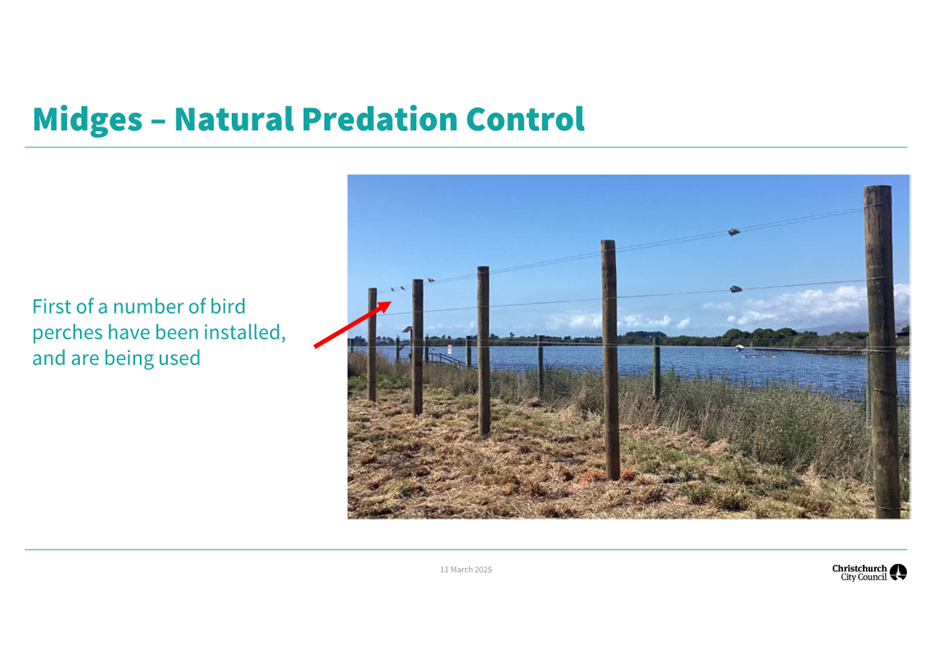 Midges – Natural Predation Control

First of a number of bird perches have been installed, and are being used

11 March 2025

Christchurch City Council